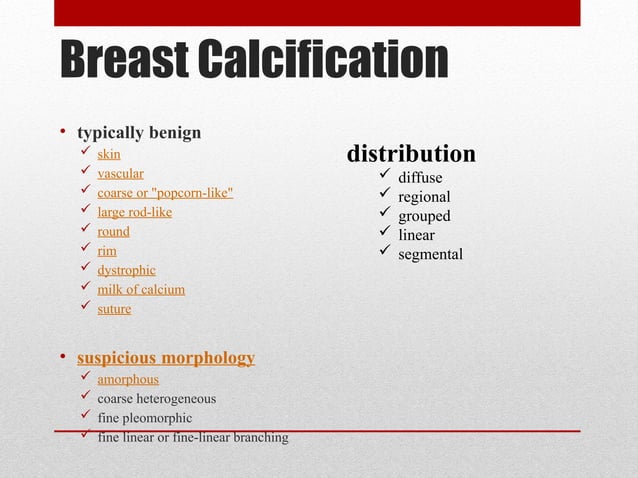 Breast Calcification

• typically benign
  ✓ skin
  ✓ vascular
  ✓ coarse or "popcorn-like"
  ✓ large rod-like
  ✓ round
  ✓ rim
  ✓ dystrophic
  ✓ milk of calcium
  ✓ suture

• suspicious morphology
  ✓ amorphous
  ✓ coarse heterogeneous
  ✓ fine pleomorphic
  ✓ fine linear or fine-linear branching

distribution
  ✓ diffuse
  ✓ regional
  ✓ grouped
  ✓ linear
  ✓ segmental